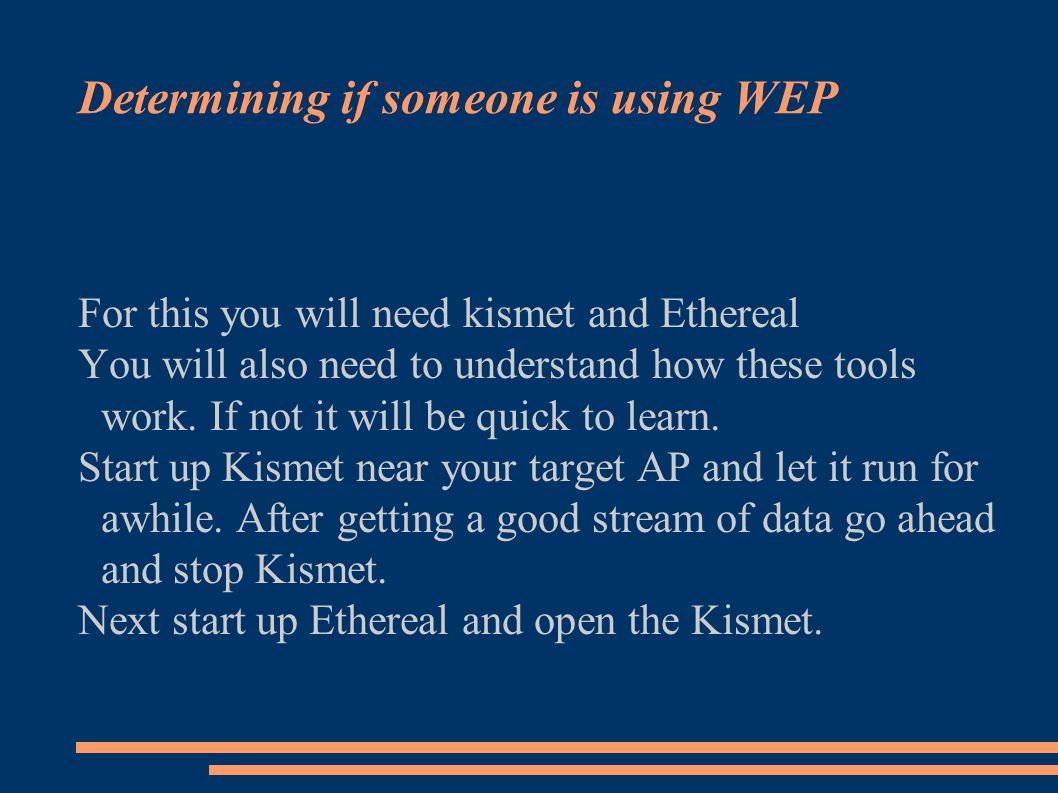 Determining if someone is using WEP

For this you will need kismet and Ethereal

You will also need to understand how these tools work. If not it will be quick to learn.

Start up Kismet near your target AP and let it run for awhile. After getting a good stream of data go ahead and stop Kismet.

Next start up Ethereal and open the Kismet.